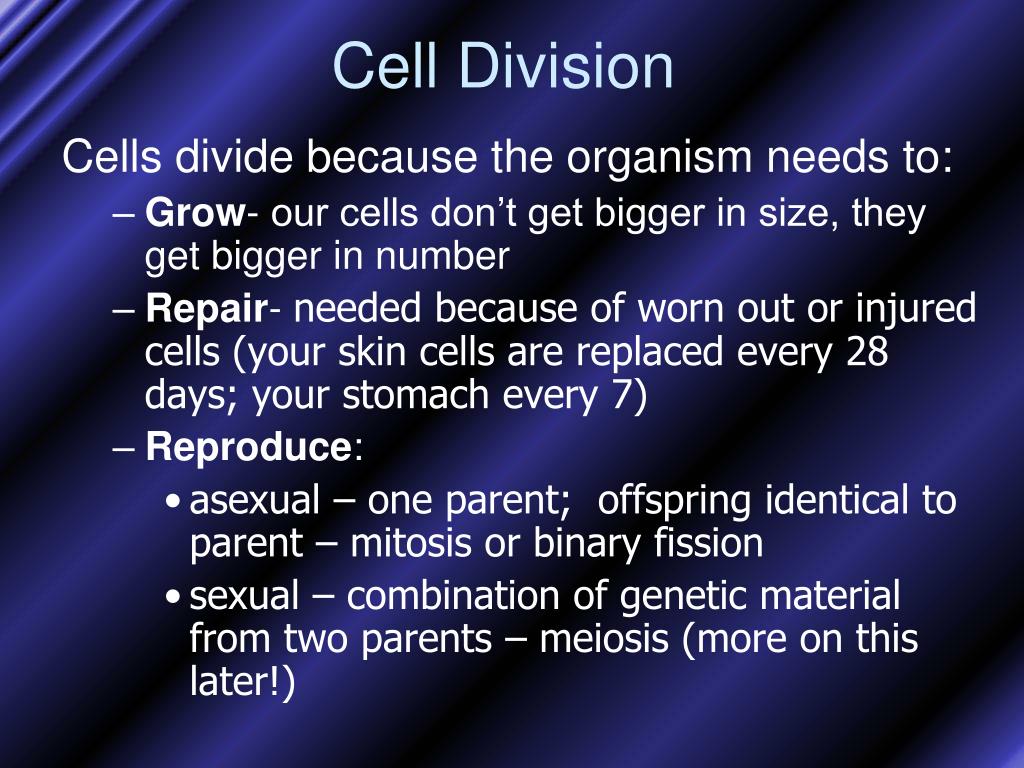 Cell Division

Cells divide because the organism needs to:

– Grow- our cells don’t get bigger in size, they get bigger in number

– Repair- needed because of worn out or injured cells (your skin cells are replaced every 28 days; your stomach every 7)

– Reproduce:

• asexual – one parent; offspring identical to parent – mitosis or binary fission

• sexual – combination of genetic material from two parents – meiosis (more on this later!)